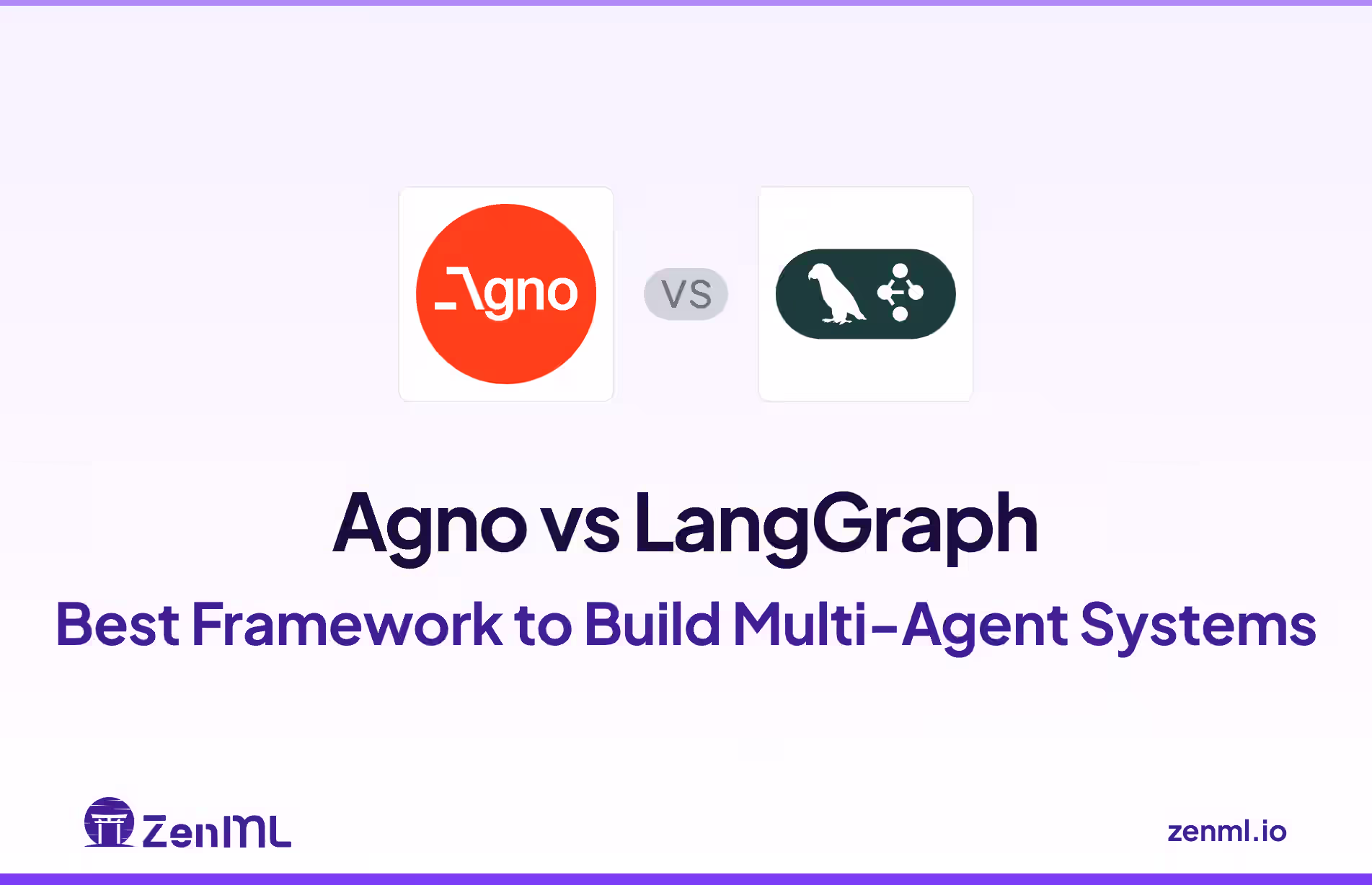 Agno

VS

Agno vs LangGraph

Best Framework to Build Multi-Agent Systems

ZenML

zenml.io